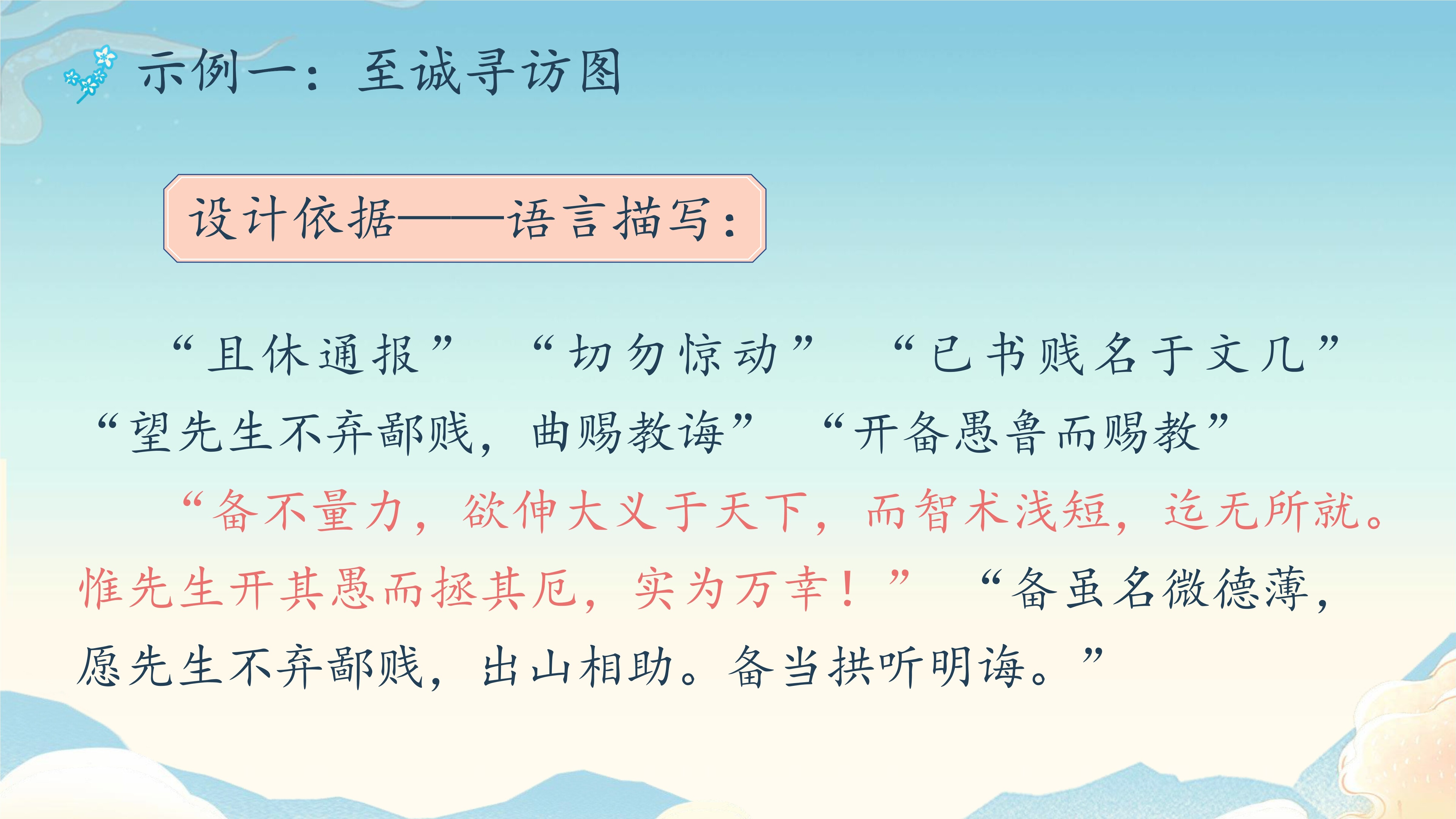 示例一：至诚寻访图

设计依据——语言描写：

“且休通报” “切勿惊动” “已书贱名于文几” “望先生不弃鄙贱，曲赐教诲” “开备愚鲁而赐教”

“备不量力，欲伸大义于天下，而智术浅短，迄无所就。惟先生开其愚而拯其厄，实为万幸！” “备虽名微德薄，愿先生不弃鄙贱，出山相助。备当拱听明诲。”